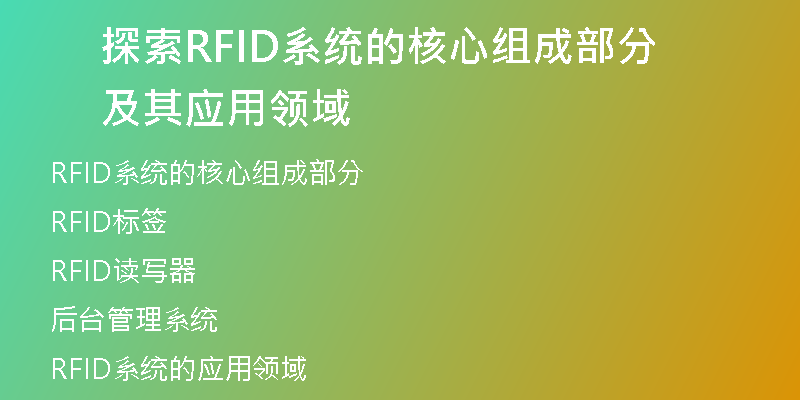 探索RFID系统的核心组成部分及其应用领域

RFID系统的核心组成部分

RFID标签

RFID读写器

后台管理系统

RFID系统的应用领域